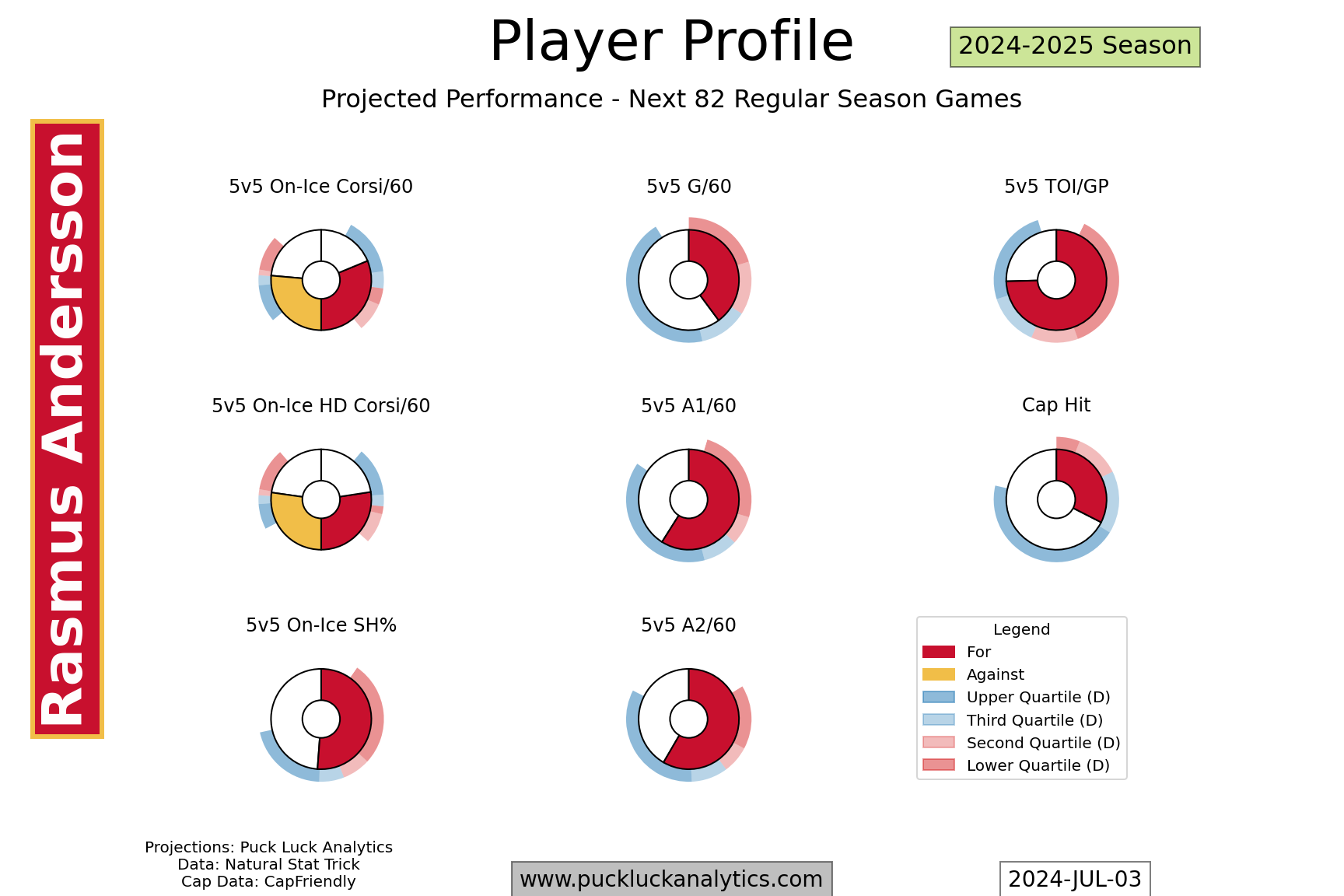 Player Profile

2024-2025 Season

Projected Performance - Next 82 Regular Season Games

Rasmus Andersson

5v5 On-Ice Corsi/60

5v5 G/60

5v5 TOI/GP

5v5 On-Ice HD Corsi/60

5v5 A1/60

Cap Hit

5v5 On-Ice SH%

5v5 A2/60

Legend
For
Against
Upper Quartile (D)
Third Quartile (D)
Second Quartile (D)
Lower Quartile (D)

Projections: Puck Luck Analytics
Data: Natural Stat Trick
Cap Data: CapFriendly

www.puckluckanalytics.com

2024-JUL-03